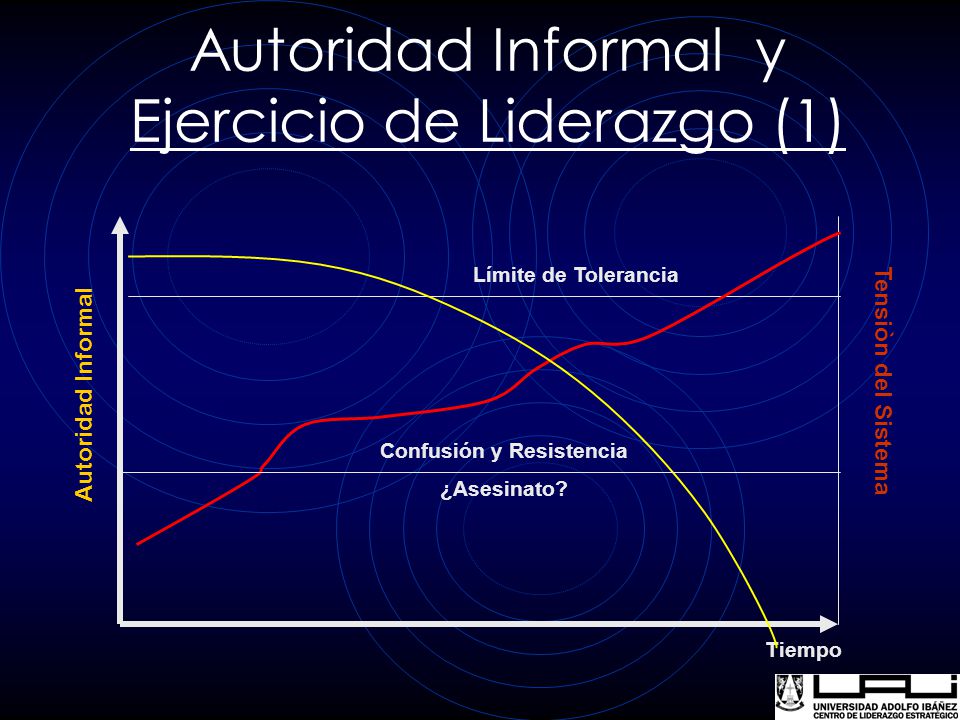 Autoridad Informal y Ejercicio de Liderazgo (1)

Autoridad Informal

Límite de Tolerancia

Confusión y Resistencia

¿Asesinato?

Tensiòn del Sistema

Tiempo

UAI
UNIVERSIDAD ADOLFO IBÁÑEZ
CENTRO DE LIDERAZGO ESTRATÉGICO